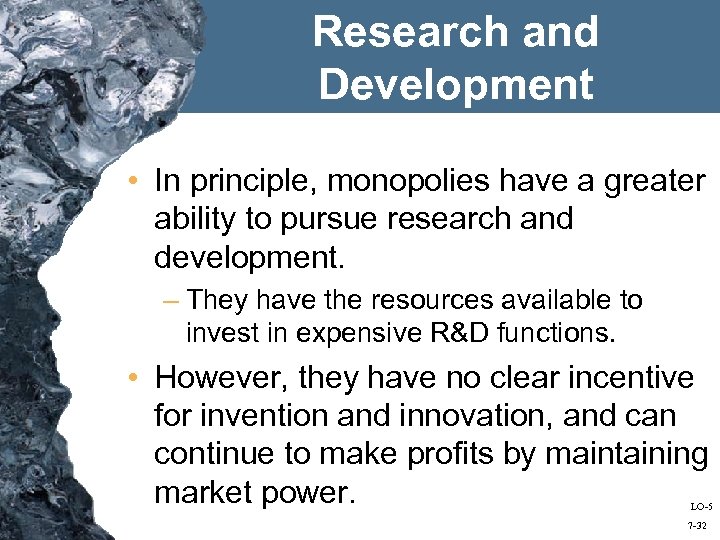 Research and Development

• In principle, monopolies have a greater ability to pursue research and development.

– They have the resources available to invest in expensive R&D functions.

• However, they have no clear incentive for invention and innovation, and can continue to make profits by maintaining market power.

LO-5

7-32